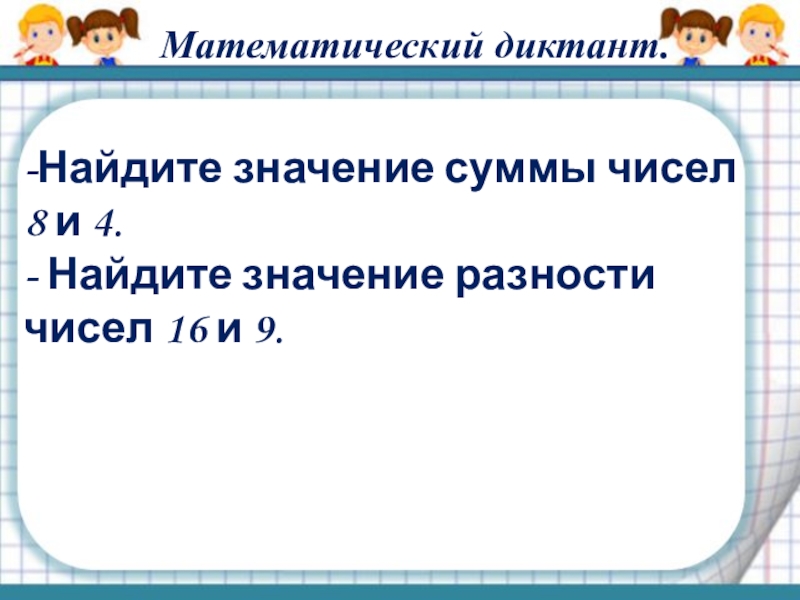 Математический диктант.

-Найдите значение суммы чисел 8 и 4.
- Найдите значение разности чисел 16 и 9.